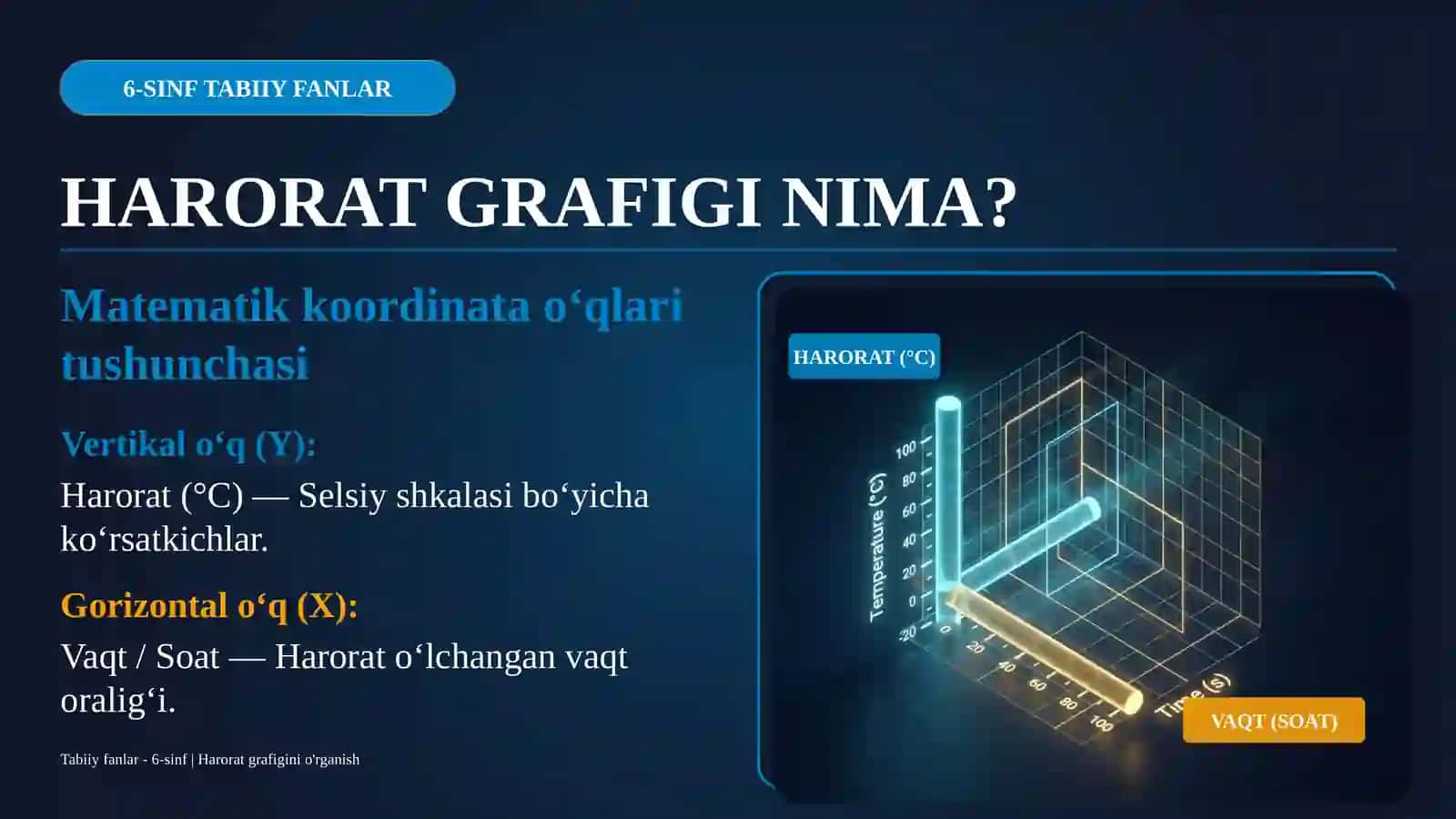 6-SINF TABIIY FANLAR

HARORAT GRAFIGI NIMA?

Matematik koordinata o‘qlari tushunchasi

Vertikal o‘q (Y):

Harorat (°C) — Selsiy shkalasi bo‘yicha ko‘rsatkichlar.

Gorizontal o‘q (X):

Vaqt / Soat — Harorat o‘lchangan vaqt oralig‘i.

Tabiiy fanlar - 6-sinf | Harorat grafigini o'rganish

HARORAT (°C)

Temperature (°C)

100
80
60
40
20
0
-20

0
20
40
60
80
100

Time (s)

VAQT (SOAT)